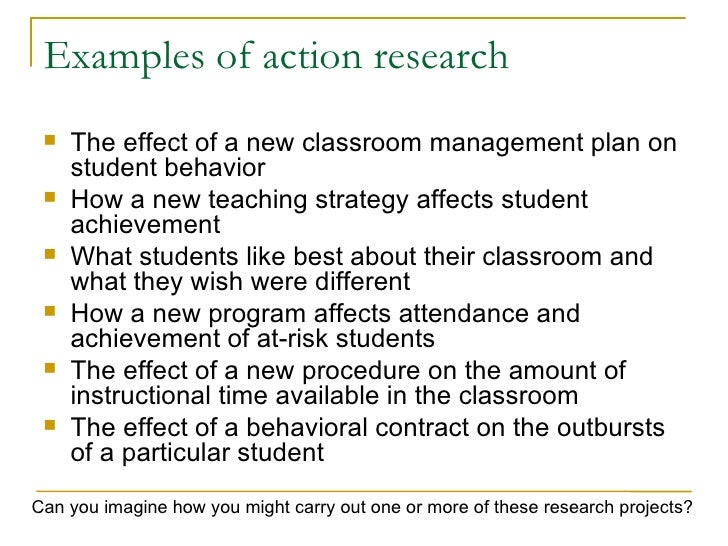 Examples of action research

- The effect of a new classroom management plan on student behavior
- How a new teaching strategy affects student achievement
- What students like best about their classroom and what they wish were different
- How a new program affects attendance and achievement of at-risk students
- The effect of a new procedure on the amount of instructional time available in the classroom
- The effect of a behavioral contract on the outbursts of a particular student

Can you imagine how you might carry out one or more of these research projects?